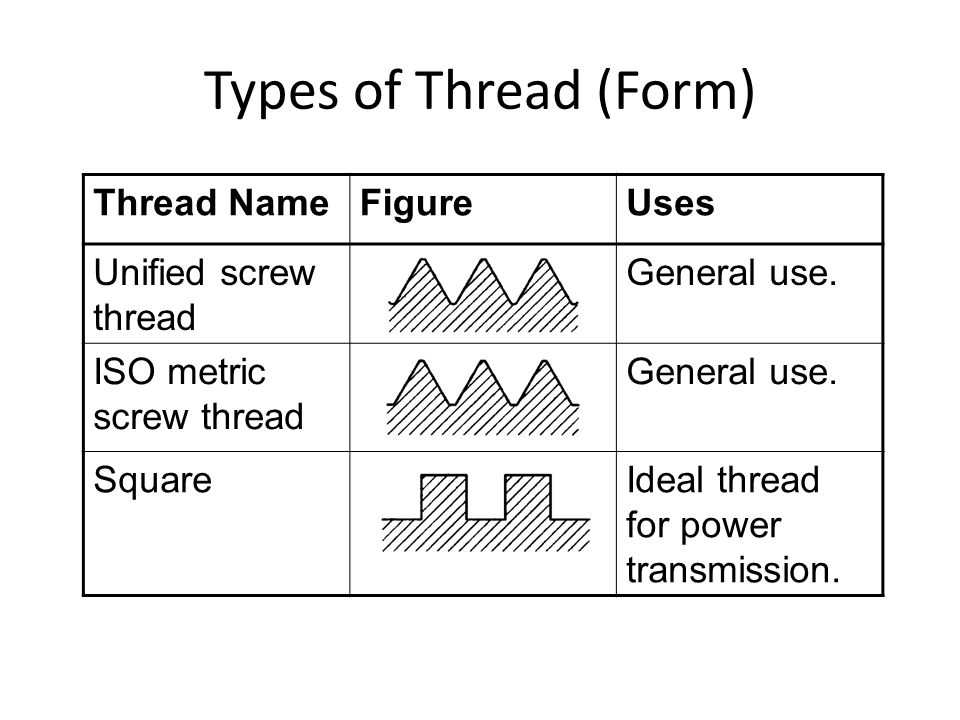 Types of Thread (Form)

| Thread Name | Figure | Uses |
|---|---|---|
| Unified screw thread | | General use. |
| ISO metric screw thread | | General use. |
| Square | | Ideal thread for power transmission. |